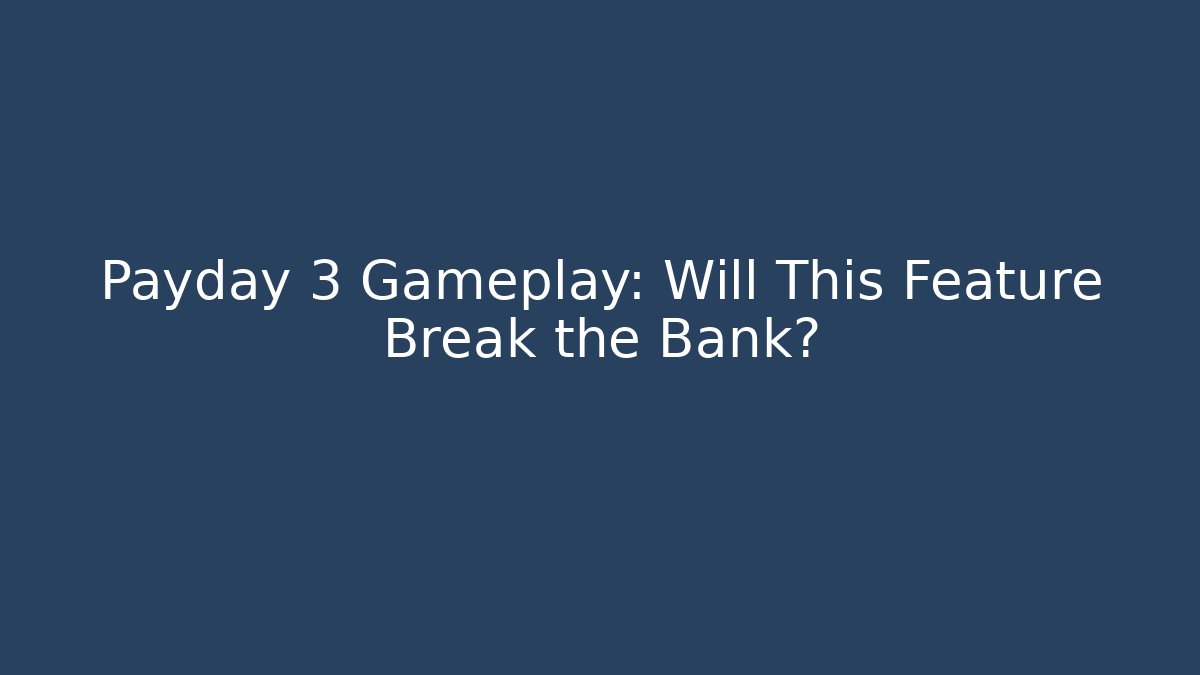 Payday 3 Gameplay: Will This Feature Break the Bank?